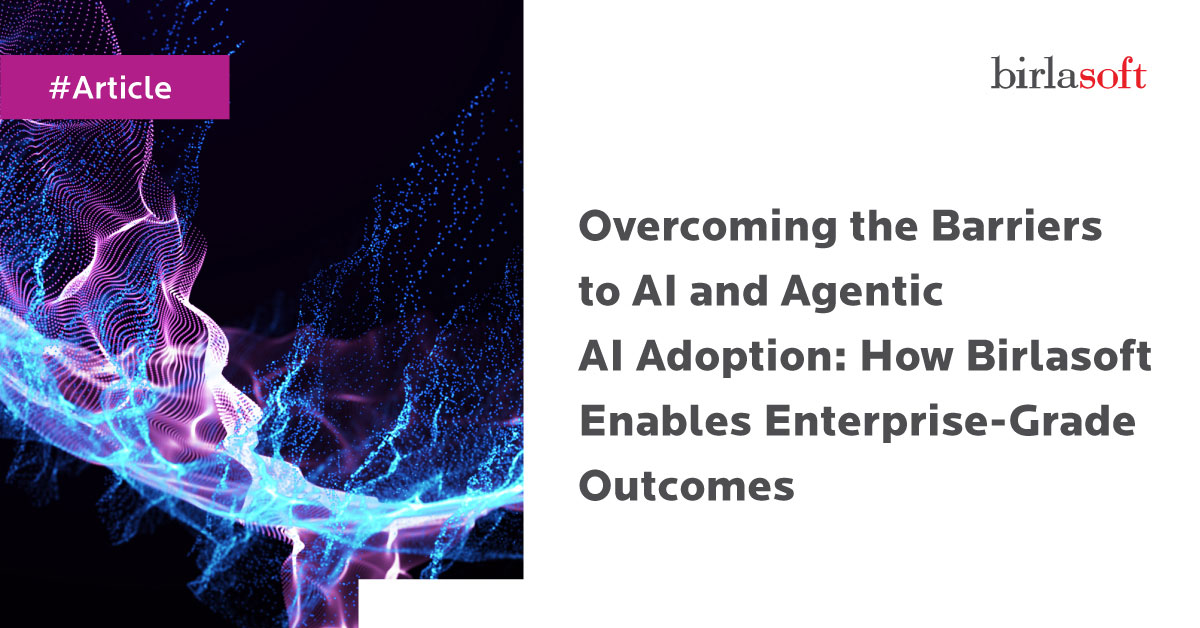 #Article

birlasoft

Overcoming the Barriers to AI and Agentic AI Adoption: How Birlasoft Enables Enterprise-Grade Outcomes